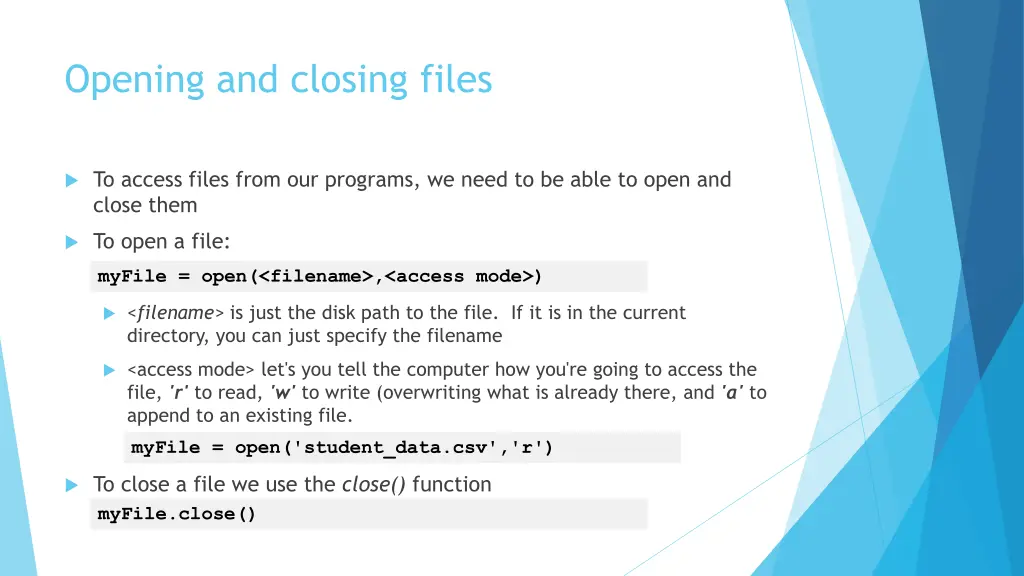 Opening and closing files

To access files from our programs, we need to be able to open and close them

To open a file:

myFile = open(<filename>,<access mode>)

<filename> is just the disk path to the file. If it is in the current directory, you can just specify the filename

<access mode> let's you tell the computer how you're going to access the file, 'r' to read, 'w' to write (overwriting what is already there, and 'a' to append to an existing file.

myFile = open('student_data.csv','r')

To close a file we use the close() function

myFile.close()